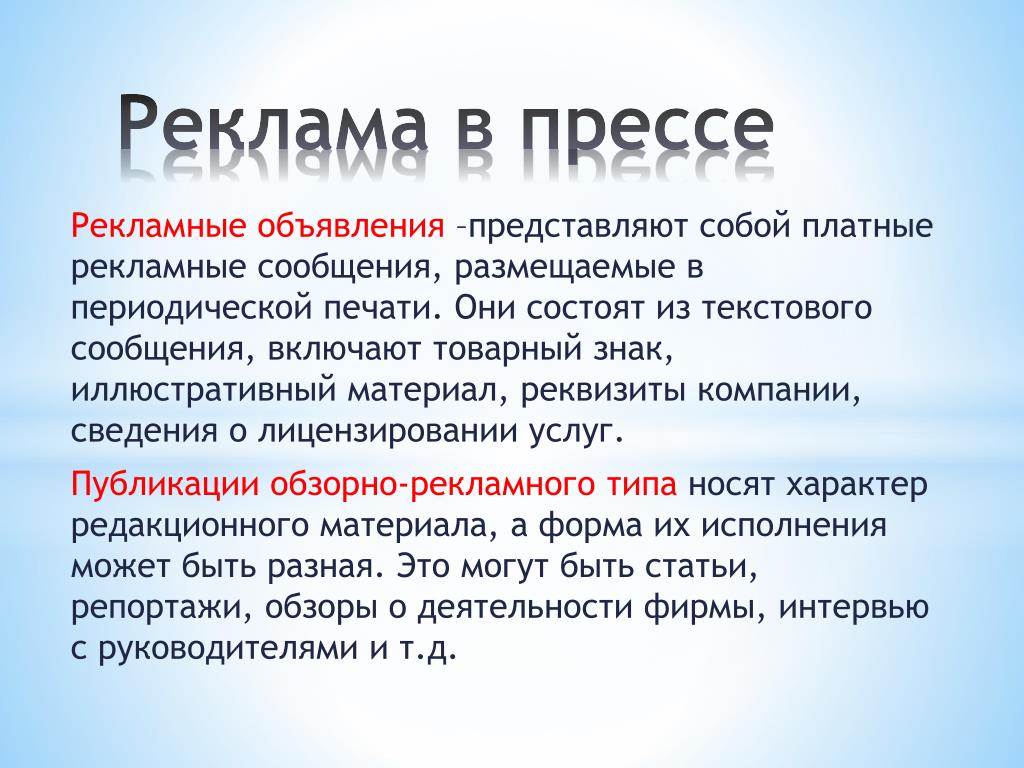 Реклама в прессе

Рекламные объявления –представляют собой платные рекламные сообщения, размещаемые в периодической печати. Они состоят из текстового сообщения, включают товарный знак, иллюстративный материал, реквизиты компании, сведения о лицензировании услуг.

Публикации обзорно-рекламного типа носят характер редакционного материала, а форма их исполнения может быть разная. Это могут быть статьи, репортажи, обзоры о деятельности фирмы, интервью с руководителями и т.д.